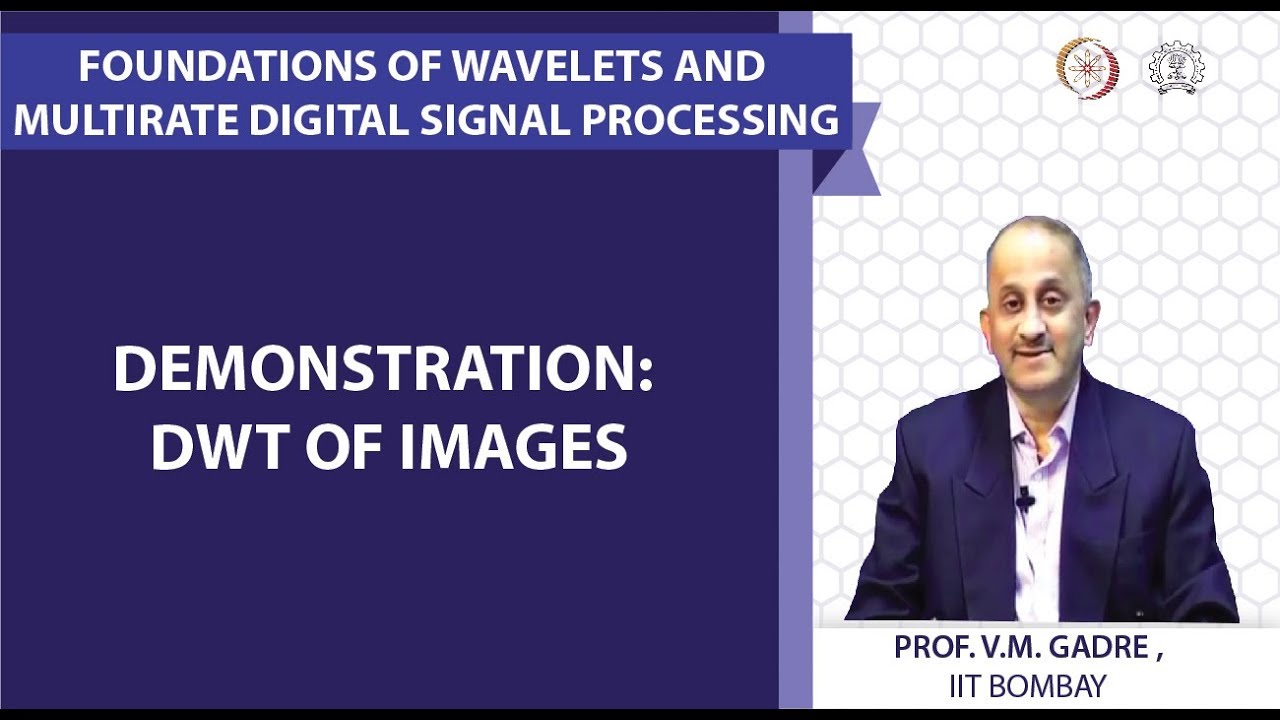 FOUNDATIONS OF WAVELETS AND MULTIRATE DIGITAL SIGNAL PROCESSING

DEMONSTRATION: DWT OF IMAGES

PROF. V.M. GADRE ,
IIT BOMBAY